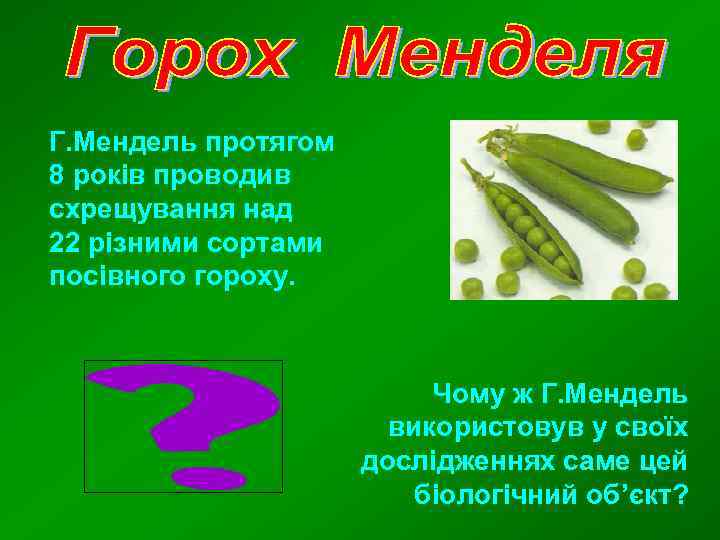 Горох Менделя

Г.Мендель протягом 8 років проводив схрещування над 22 різними сортами посівного гороху.

Чому ж Г.Мендель використовув у своїх дослідженнях саме цей біологічний об'єкт?